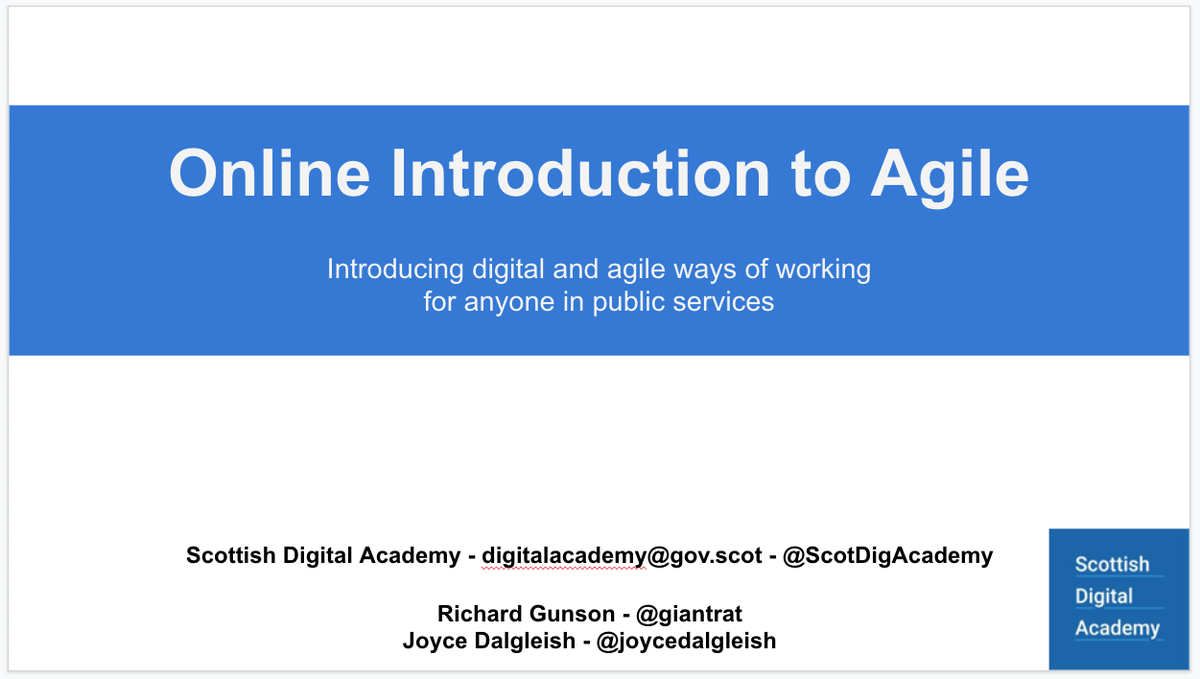 Online Introduction to Agile

Introducing digital and agile ways of working for anyone in public services

Scottish Digital Academy - digitalacademy@gov.scot - @ScotDigAcademy

Richard Gunson - @giantrat
Joyce Dalgleish - @joycedalgleish

Scottish
Digital
Academy